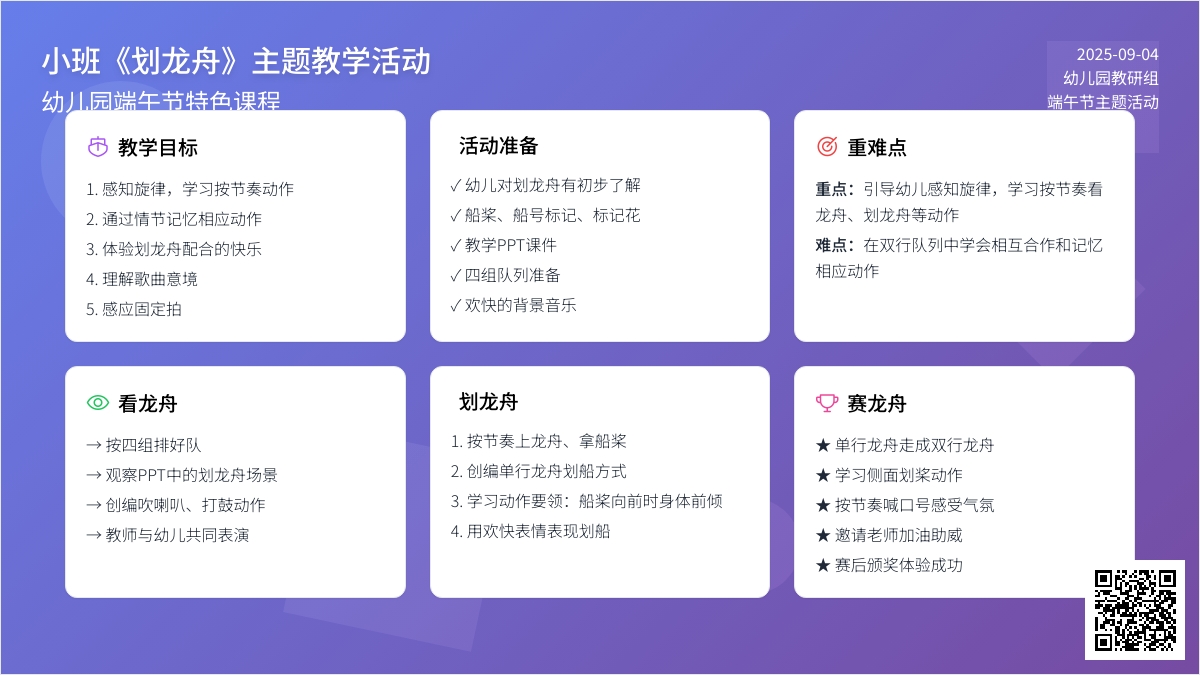 小班《划龙舟》主题教学活动
幼儿园端午节特色课程

2025-09-04
幼儿园教研组
端午节主题活动

教学目标
1. 感知旋律，学习按节奏动作
2. 通过情节记忆相应动作
3. 体验划龙舟配合的快乐
4. 理解歌曲意境
5. 感应固定拍

活动准备
✓ 幼儿对划龙舟有初步了解
✓ 船桨、船号标记、标记花
✓ 教学PPT课件
✓ 四组队列准备
✓ 欢快的背景音乐

重难点
重点：引导幼儿感知旋律，学习按节奏看龙舟、划龙舟等动作
难点：在双行队列中学会相互合作和记忆相应动作

看龙舟
→ 按四组排好队
→ 观察PPT中的划龙舟场景
→ 创编吹喇叭、打鼓动作
→ 教师与幼儿共同表演

划龙舟
1. 按节奏上龙舟、拿船桨
2. 创编单行龙舟划船方式
3. 学习动作要领：船桨向前时身体前倾
4. 用欢快表情表现划船

赛龙舟
★ 单行龙舟走成双行龙舟
★ 学习侧面划桨动作
★ 按节奏喊口号感受气氛
★ 邀请老师加油助威
★ 赛后颁奖体验成功